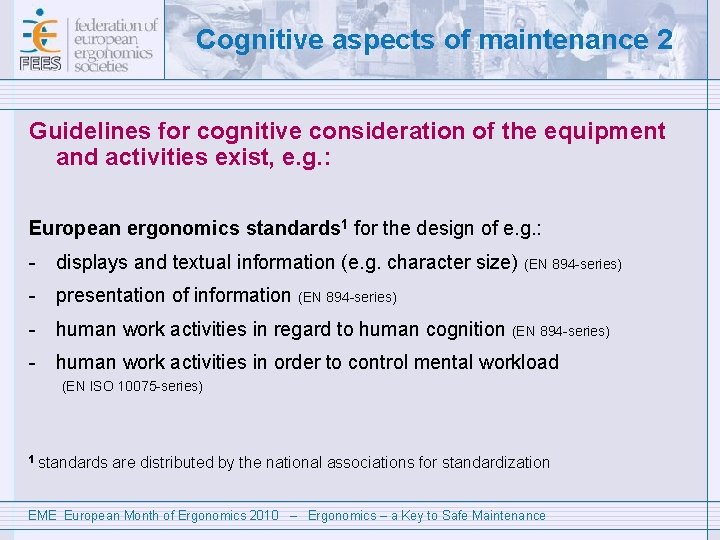 FEES federation of european ergonomics societies

Cognitive aspects of maintenance 2

Guidelines for cognitive consideration of the equipment and activities exist, e.g.:

European ergonomics standards$^1$ for the design of e.g.:

- displays and textual information (e.g. character size) (EN 894-series)
- presentation of information (EN 894-series)
- human work activities in regard to human cognition (EN 894-series)
- human work activities in order to control mental workload (EN ISO 10075-series)

$^1$ standards are distributed by the national associations for standardization

EME European Month of Ergonomics 2010 – Ergonomics – a Key to Safe Maintenance